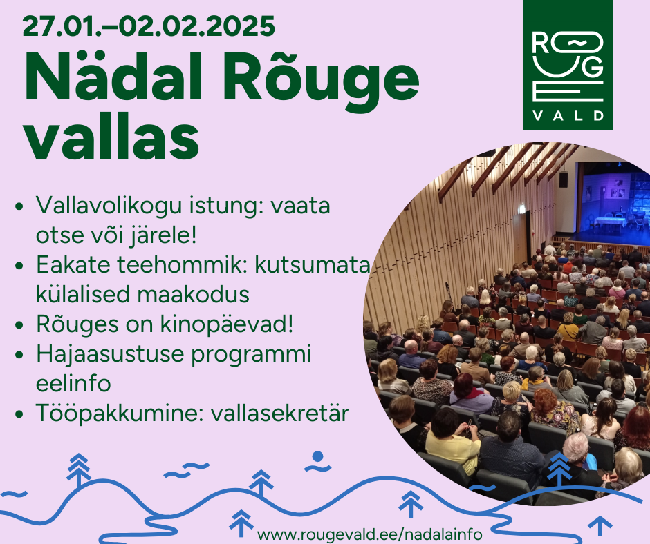 27.01.–02.02.2025

Nädal Rõuge vallas

RÕUGE VALD

• Vallavolikogu istung: vaata otse või järele!
• Eakate teehommik: kutsumata külalised maakodus
• Rõuges on kinopäevad!
• Hajaasustuse programmi eelinfo
• Tööpakkumine: vallasekretär

www.rougevald.ee/nadalainfo